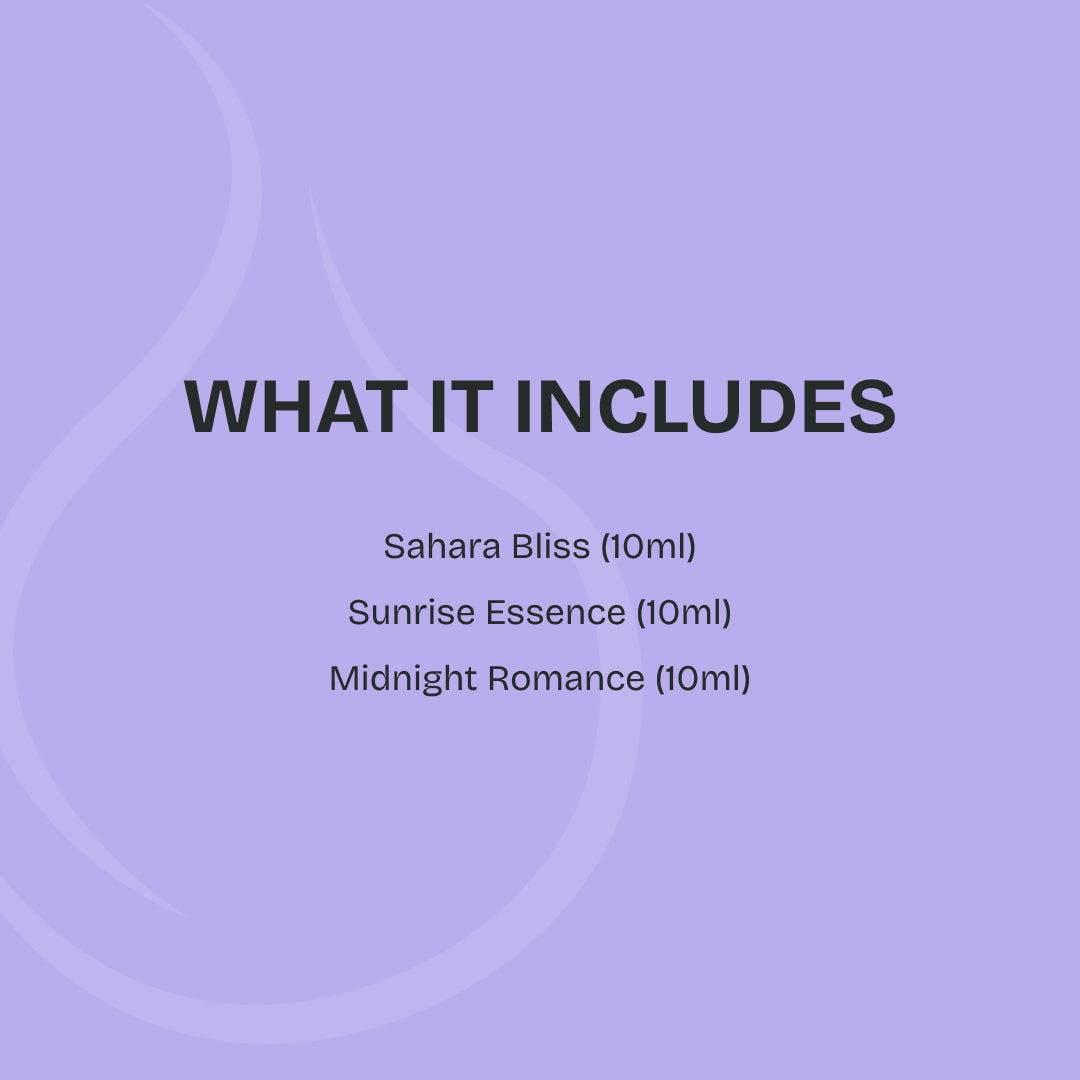 WHAT IT INCLUDES

Sahara Bliss (10ml)

Sunrise Essence (10ml)

Midnight Romance (10ml)